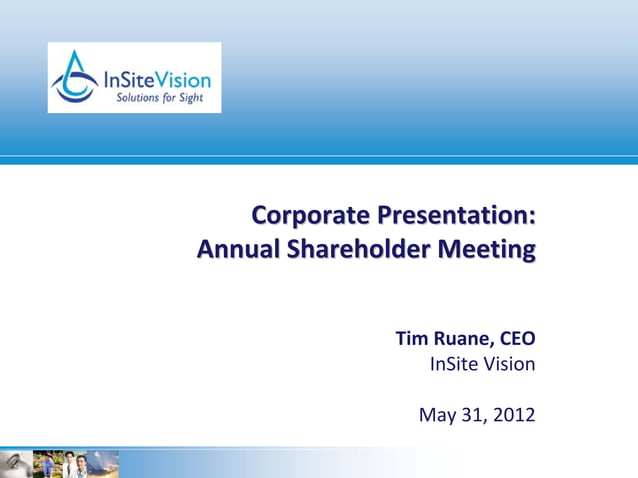 InSiteVision
Solutions for Sight

Corporate Presentation:
Annual Shareholder Meeting

Tim Ruane, CEO
InSite Vision

May 31, 2012